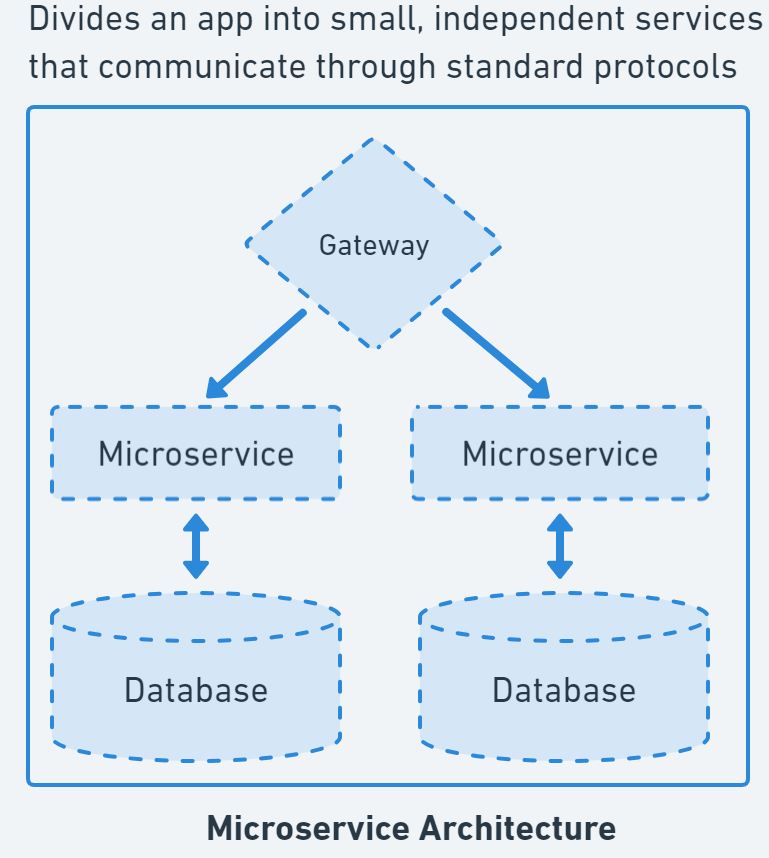 Divides an app into small, independent services that communicate through standard protocols

Gateway

Microservice

Microservice

Database

Database

Microservice Architecture